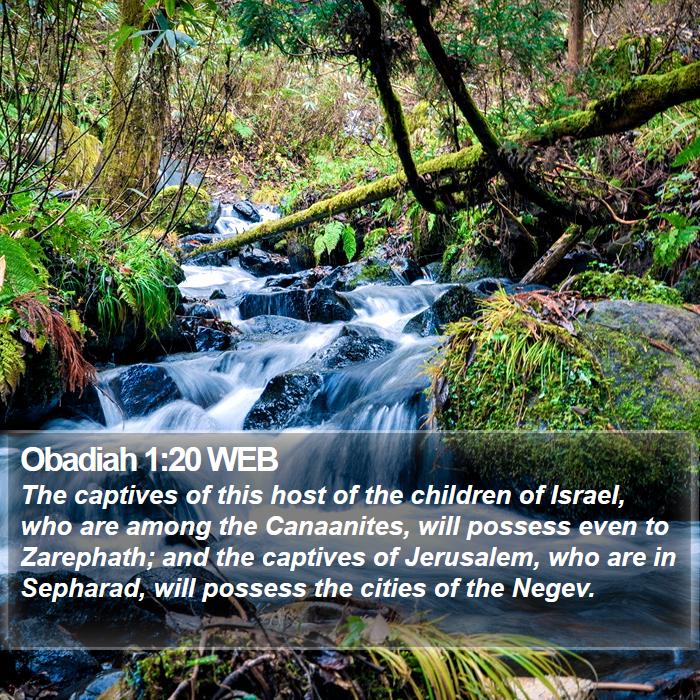 Obadiah 1:20 WEB
The captives of this host of the children of Israel, who are among the Canaanites, will possess even to Zarephath; and the captives of Jerusalem, who are in Sepharad, will possess the cities of the Negev.